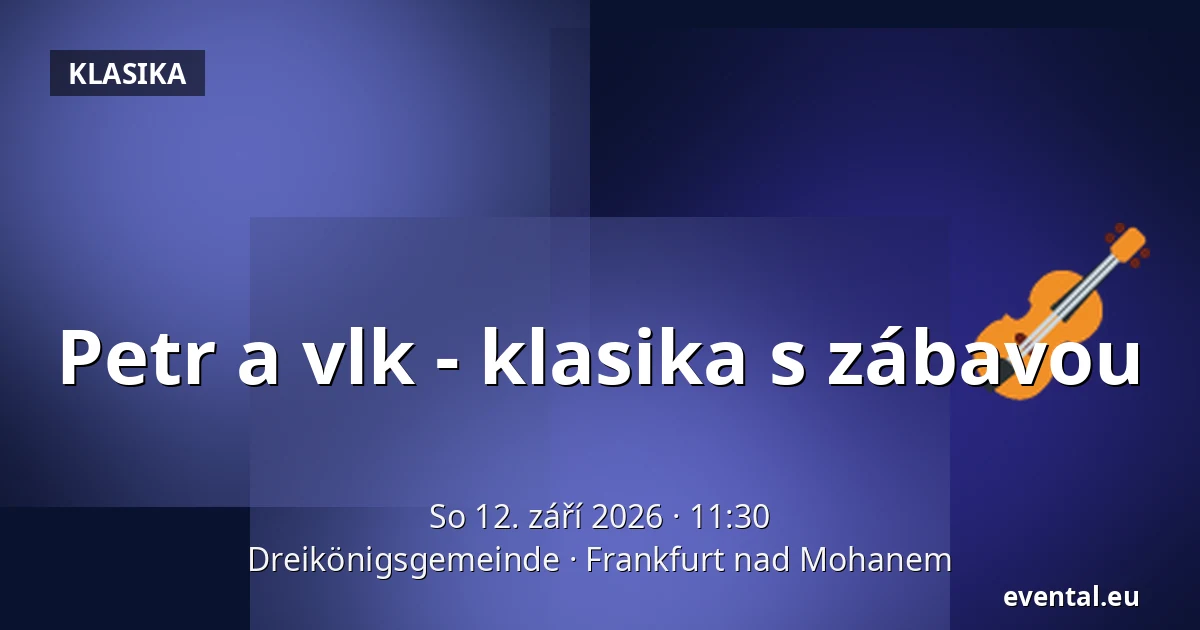 KLASIKA

Petr a vlk - klasika s zábavou

So 12. září 2026 · 11:30
Dreikönigsgemeinde · Frankfurt nad Mohanem

evental.eu